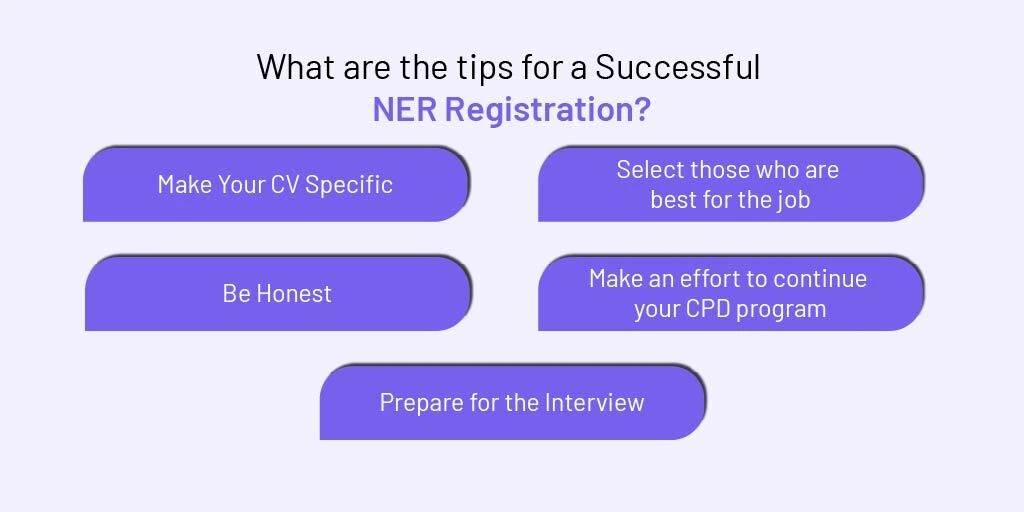 What are the tips for a Successful NER Registration?

Make Your CV Specific

Select those who are best for the job

Be Honest

Make an effort to continue your CPD program

Prepare for the Interview